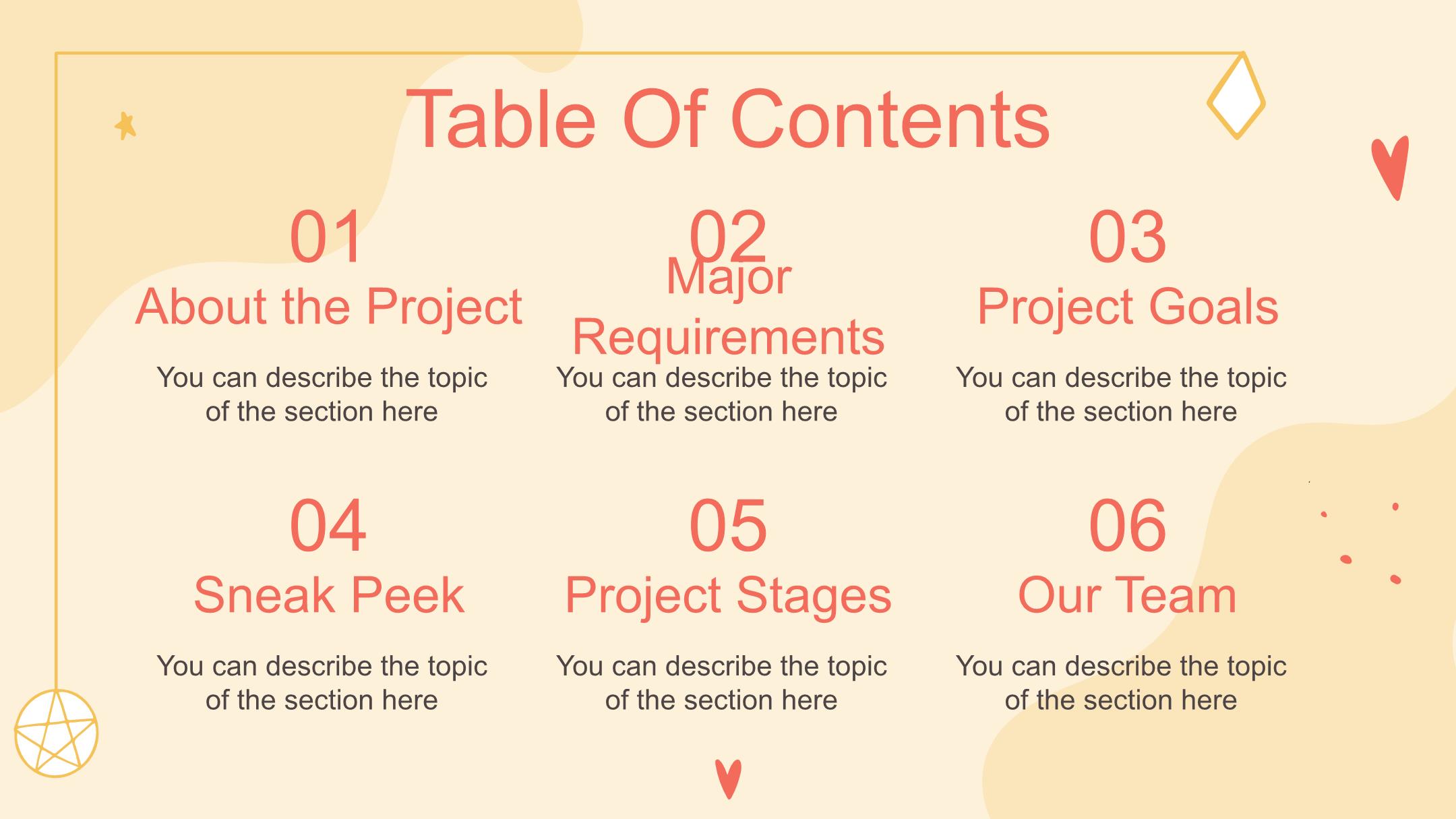 Table Of Contents

01
About the Project
You can describe the topic of the section here

02
Major Requirements
You can describe the topic of the section here

03
Project Goals
You can describe the topic of the section here

04
Sneak Peek
You can describe the topic of the section here

05
Project Stages
You can describe the topic of the section here

06
Our Team
You can describe the topic of the section here